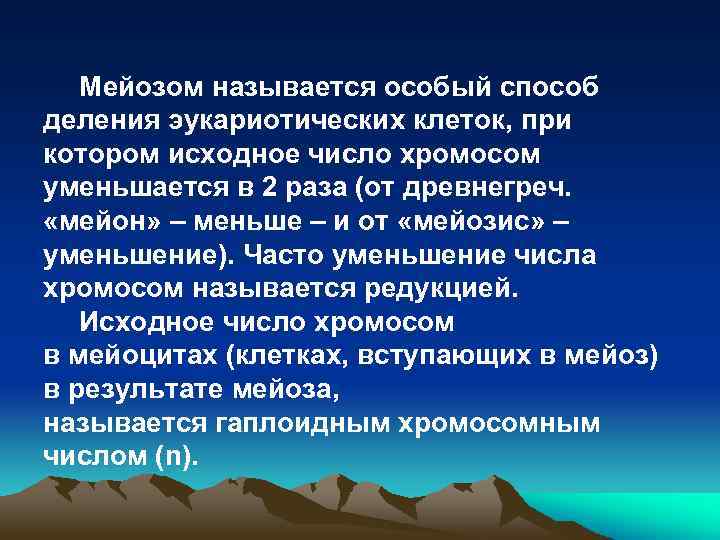 Мейозом называется особый способ деления эукариотических клеток, при котором исходное число хромосом уменьшается в 2 раза (от древнегреч. «мейон» – меньше – и от «мейозис» – уменьшение). Часто уменьшение числа хромосом называется редукцией.

Исходное число хромосом в мейоцитах (клетках, вступающих в мейоз) в результате мейоза, называется гаплоидным хромосомным числом (n).